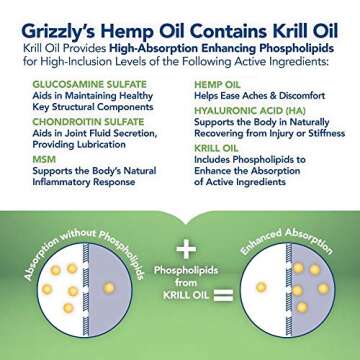 Grizzly's Hemp Oil Contains Krill Oil

Krill Oil Provides High-Absorption Enhancing Phospholipids for High-Inclusion Levels of the Following Active Ingredients:

GLUCOSAMINE SULFATE
Aids in Maintaining Healthy Key Structural Components

CHONDROITIN SULFATE
Aids in Joint Fluid Secretion, Providing Lubrication

MSM
Supports the Body's Natural Inflammatory Response

HEMP OIL
Helps Ease Aches & Discomfort

HYALURONIC ACID (HA)
Supports the Body in Naturally Recovering from Injury or Stiffness

KRILL OIL
Includes Phospholipids to Enhance the Absorption of Active Ingredients

Absorption without Phospholipids

+

Phospholipids from KRILL OIL

=

Enhanced Absorption